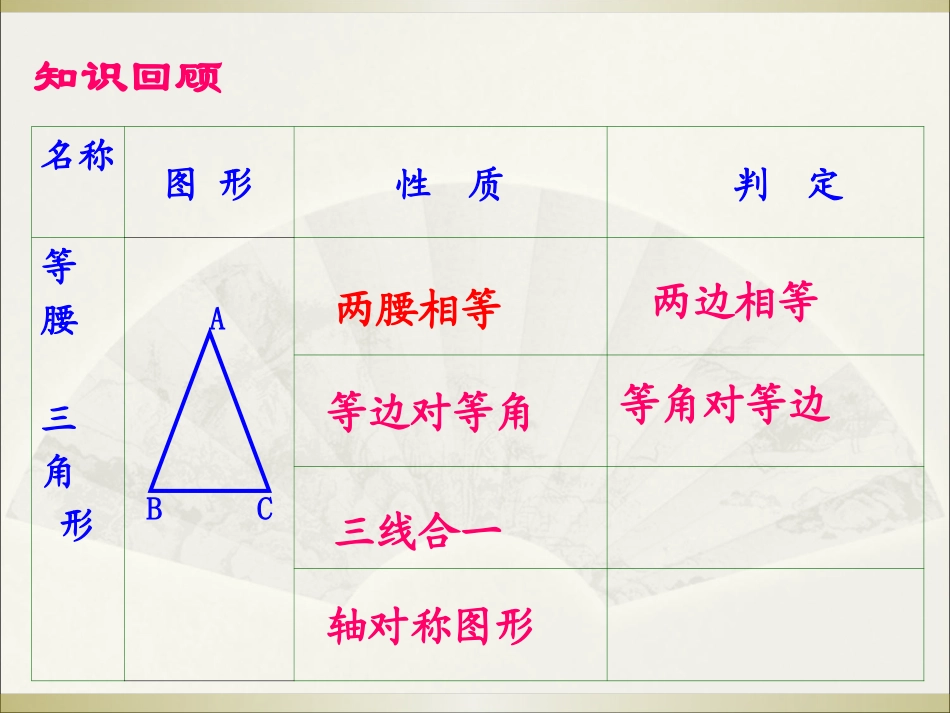 知识回顾

| 名称 | 图 形 | 性 质 | 判 定 |
|---|---|---|---|
| 等腰三角形 | A B C | 两腰相等 | 两边相等 |
| | | 等边对等角 | 等角对等边 |
| | | 三线合一 | |
| | | 轴对称图形 | |